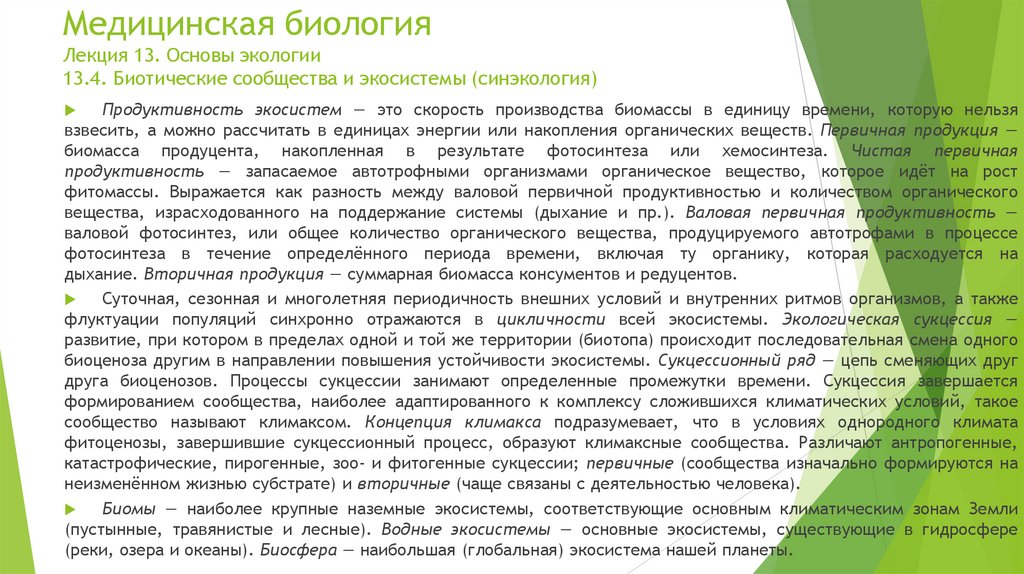 Медицинская биология
Лекция 13. Основы экологии
13.4. Биотические сообщества и экосистемы (синэкология)

Продуктивность экосистем — это скорость производства биомассы в единицу времени, которую нельзя взвесить, а можно рассчитать в единицах энергии или накопления органических веществ. Первичная продукция — биомасса продуцента, накопленная в результате фотосинтеза или хемосинтеза. Чистая первичная продуктивность — запасаемое автотрофными организмами органическое вещество, которое идёт на рост фитомассы. Выражается как разность между валовой первичной продуктивностью и количеством органического вещества, израсходованного на поддержание системы (дыхание и пр.). Валовая первичная продуктивность — валовой фотосинтез, или общее количество органического вещества, продуцируемого автотрофами в процессе фотосинтеза в течение определённого периода времени, включая ту органику, которая расходуется на дыхание. Вторичная продукция — суммарная биомасса консументов и редуцентов.

Суточная, сезонная и многолетняя периодичность внешних условий и внутренних ритмов организмов, а также флуктуации популяций синхронно отражаются в цикличности всей экосистемы. Экологическая сукцессия — развитие, при котором в пределах одной и той же территории (биотопа) происходит последовательная смена одного биоценоза другим в направлении повышения устойчивости экосистемы. Сукцессионный ряд — цепь сменяющих друг друга биоценозов. Процессы сукцессии занимают определенные промежутки времени. Сукцессия завершается формированием сообщества, наиболее адаптированного к комплексу сложившихся климатических условий, такое сообщество называют климаксом. Концепция климакса подразумевает, что в условиях однородного климата фитоценозы, завершившие сукцессионный процесс, образуют климаксные сообщества. Различают антропогенные, катастрофические, пирогенные, зоо- и фитогенные сукцессии; первичные (сообщества изначально формируются на неизменённом жизнью субстрате) и вторичные (чаще связаны с деятельностью человека).

Биомы — наиболее крупные наземные экосистемы, соответствующие основным климатическим зонам Земли (пустынные, травянистые и лесные). Водные экосистемы — основные экосистемы, существующие в гидросфере (реки, озера и океаны). Биосфера — наибольшая (глобальная) экосистема нашей планеты.